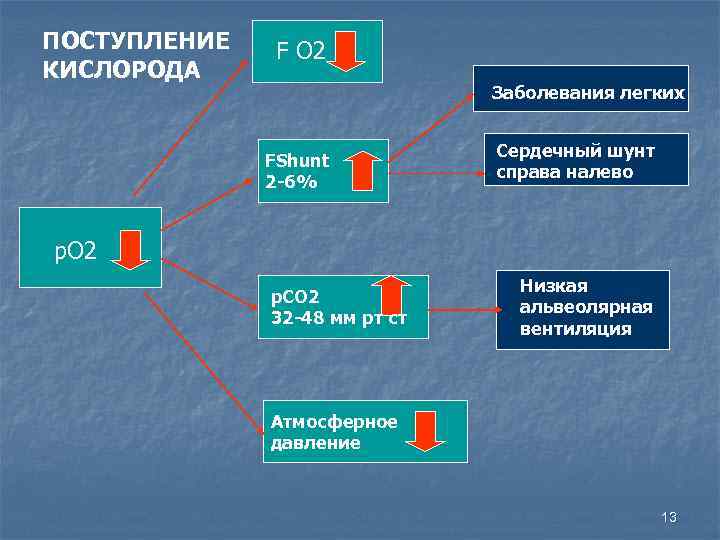 ПОСТУПЛЕНИЕ КИСЛОРОДА

F O2

Заболевания легких

FShunt
2-6%

Сердечный шунт справа налево

pO2

pCO2
32-48 мм рт ст

Низкая альвеолярная вентиляция

Атмосферное давление

13